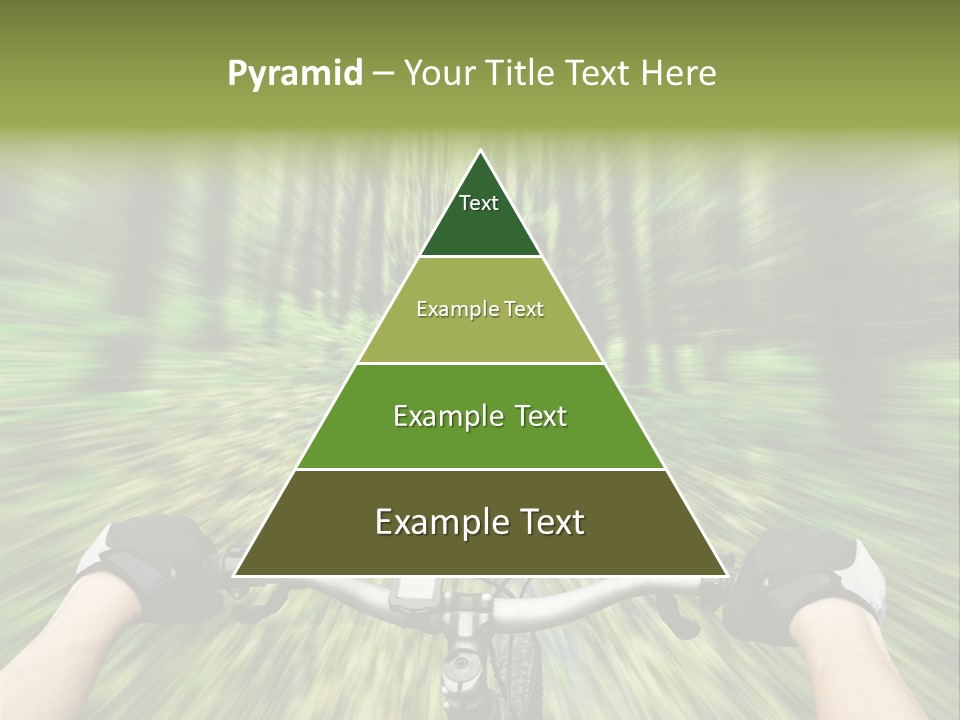 Pyramid – Your Title Text Here

Text

Example Text

Example Text

Example Text